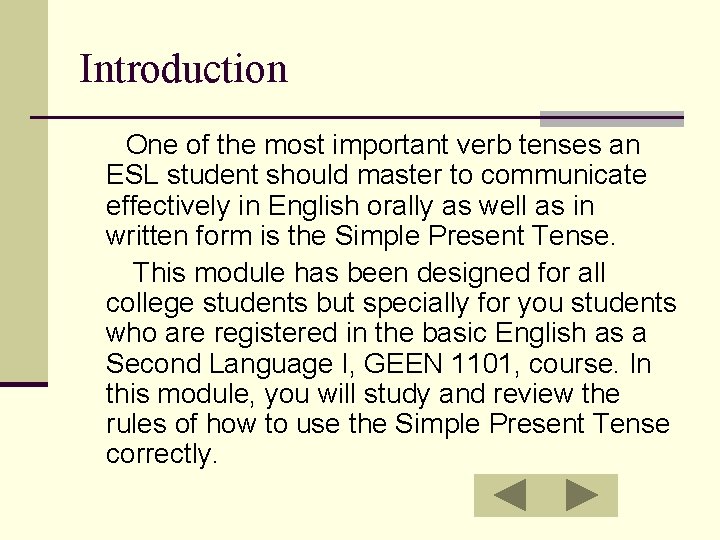 Introduction

One of the most important verb tenses an ESL student should master to communicate effectively in English orally as well as in written form is the Simple Present Tense.

This module has been designed for all college students but specially for you students who are registered in the basic English as a Second Language I, GEEN 1101, course. In this module, you will study and review the rules of how to use the Simple Present Tense correctly.